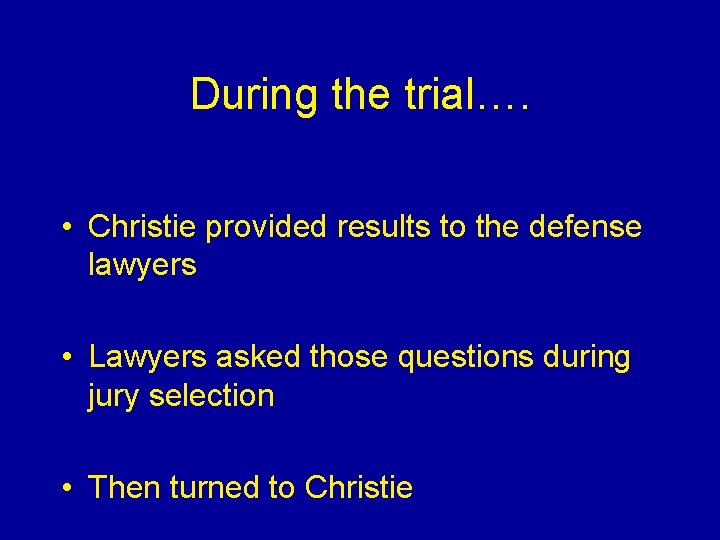 During the trial….

• Christie provided results to the defense lawyers

• Lawyers asked those questions during jury selection

• Then turned to Christie